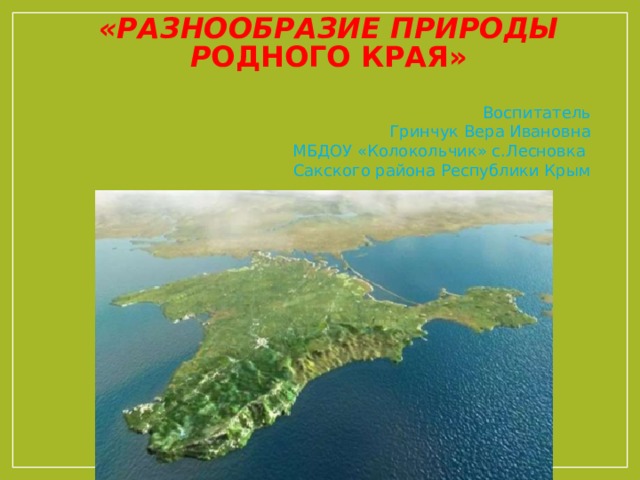 «РАЗНООБРАЗИЕ ПРИРОДЫ РОДНОГО КРАЯ»

Воспитатель
Гринчук Вера Ивановна
МБДОУ «Колокольчик» с.Лесновка
Сакского района Республики Крым